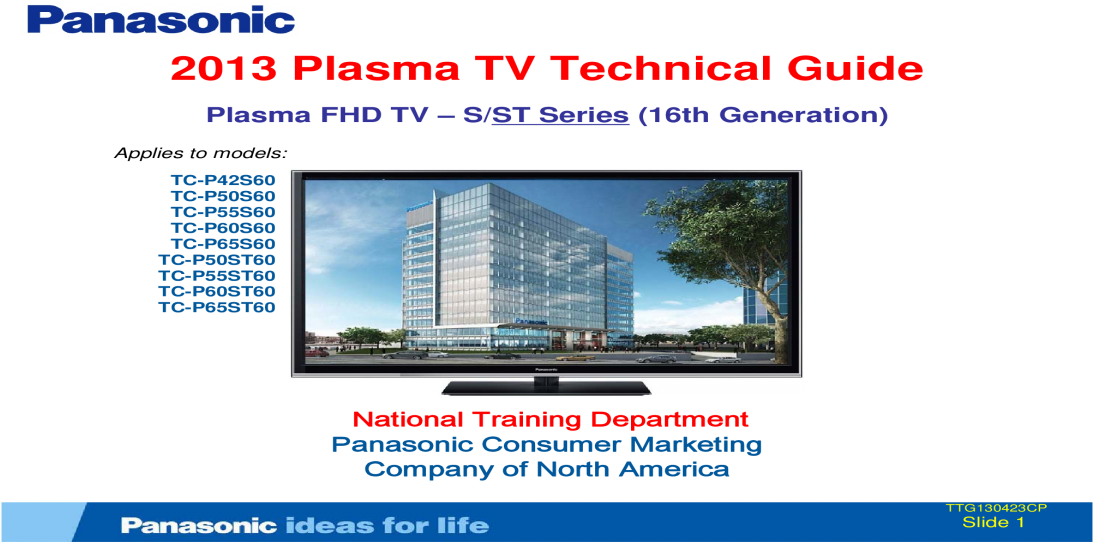 Panasonic

2013 Plasma TV Technical Guide

Plasma FHD TV – S/ST Series (16th Generation)

Applies to models:

TC-P42S60
TC-P50S60
TC-P55S60
TC-P60S60
TC-P65S60
TC-P50ST60
TC-P55ST60
TC-P60ST60
TC-P65ST60

Panasonic

National Training Department
Panasonic Consumer Marketing
Company of North America

Panasonic ideas for life

TTG130423CP
Slide 1